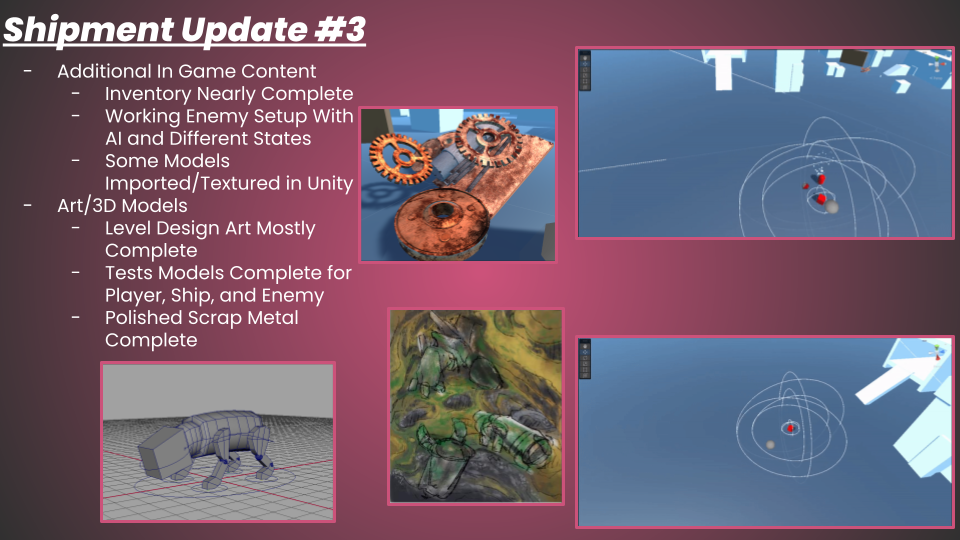 Shipment Update #3

- Additional In Game Content
  - Inventory Nearly Complete
  - Working Enemy Setup With AI and Different States
  - Some Models Imported/Textured in Unity
- Art/3D Models
  - Level Design Art Mostly Complete
  - Tests Models Complete for Player, Ship, and Enemy
  - Polished Scrap Metal Complete